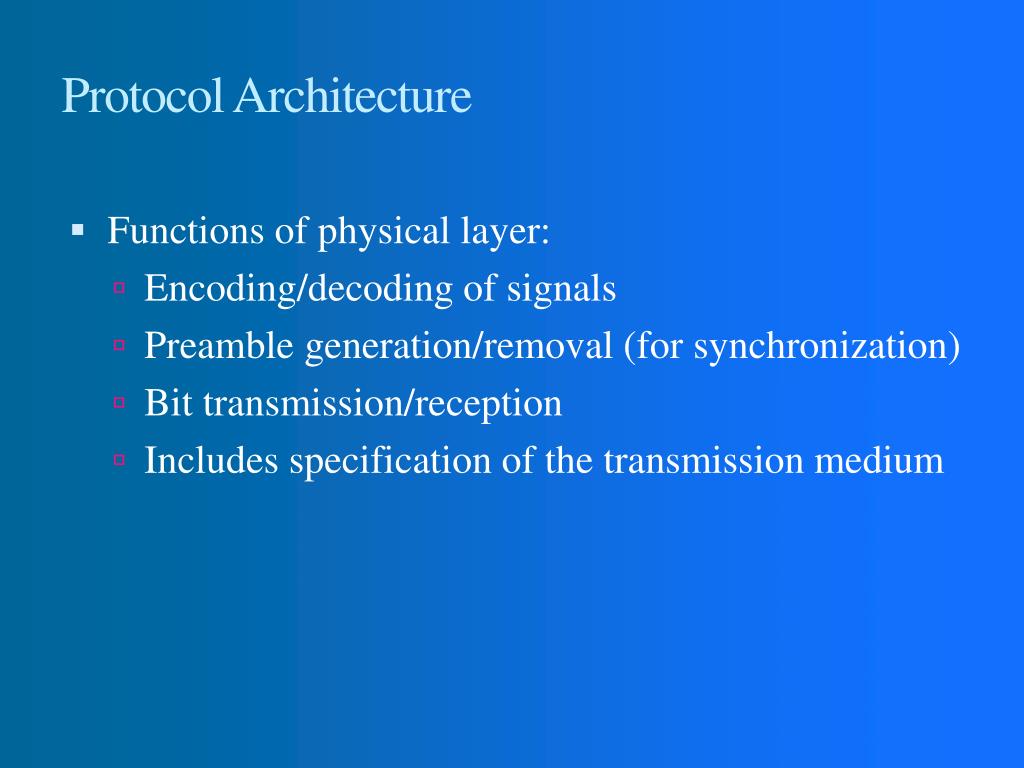 Protocol Architecture

Functions of physical layer:

Encoding/decoding of signals

Preamble generation/removal (for synchronization)

Bit transmission/reception

Includes specification of the transmission medium